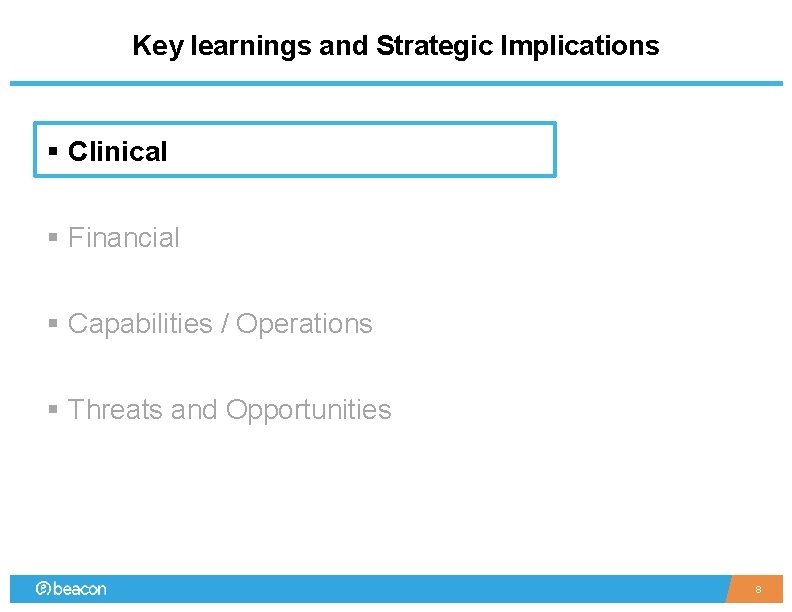 Key learnings and Strategic Implications

▪ Clinical

▪ Financial

▪ Capabilities / Operations

▪ Threats and Opportunities

beacon

8